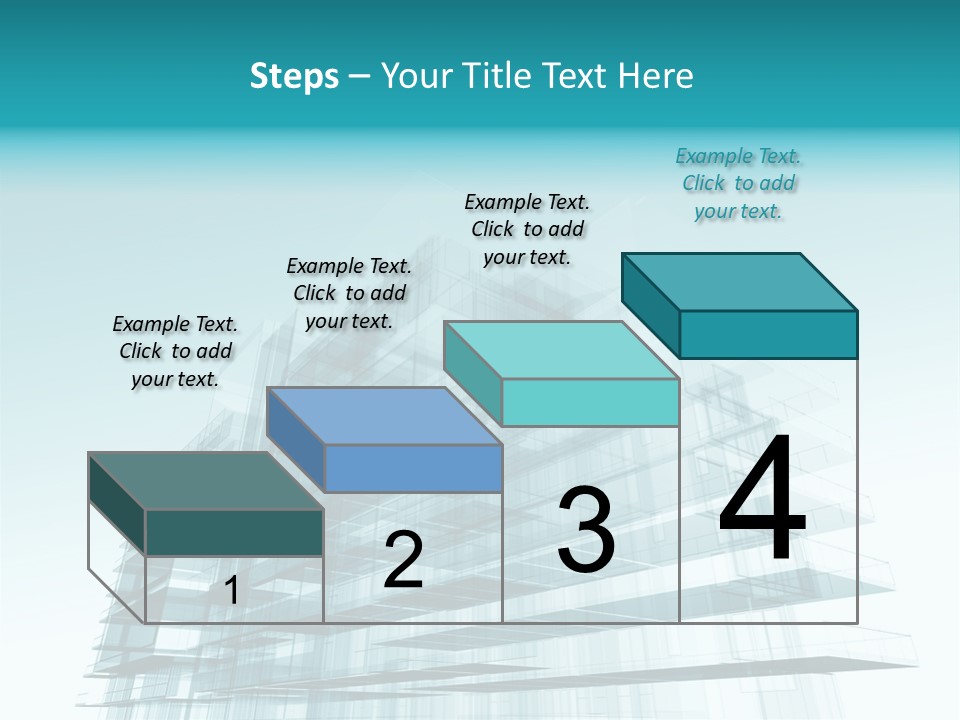 Steps – Your Title Text Here

Example Text. Click to add your text.

Example Text. Click to add your text.

Example Text. Click to add your text.

Example Text. Click to add your text.

1

2

3

4